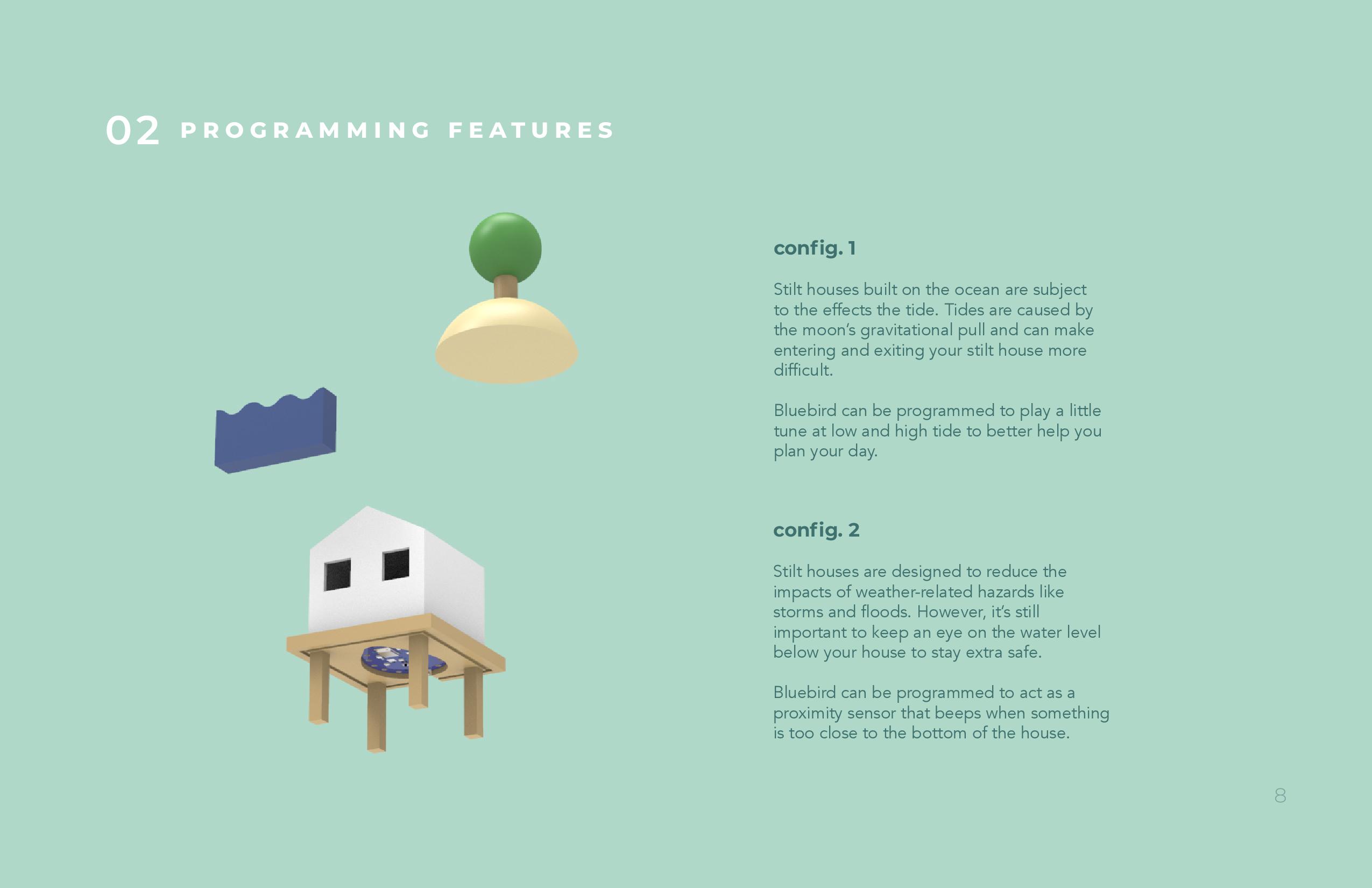 02 PROGRAMMING FEATURES

config. 1

Stilt houses built on the ocean are subject to the effects the tide. Tides are caused by the moon's gravitational pull and can make entering and exiting your stilt house more difficult.

Bluebird can be programmed to play a little tune at low and high tide to better help you plan your day.

config. 2

Stilt houses are designed to reduce the impacts of weather-related hazards like storms and floods. However, it's still important to keep an eye on the water level below your house to stay extra safe.

Bluebird can be programmed to act as a proximity sensor that beeps when something is too close to the bottom of the house.

8